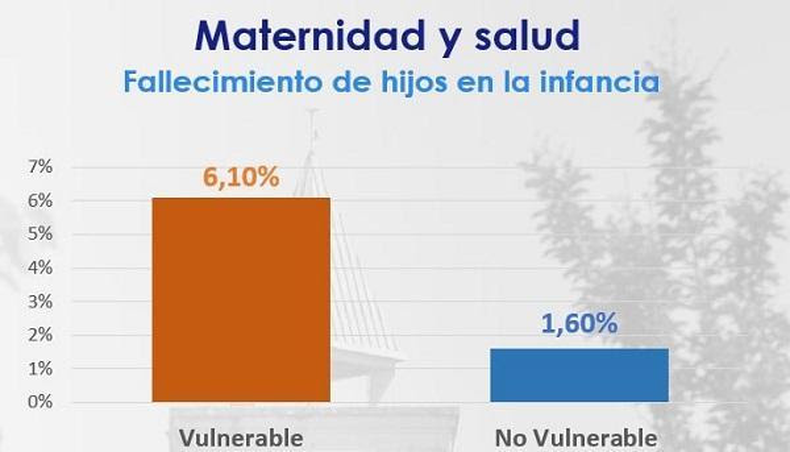 Maternidad y salud
Fallecimiento de hijos en la infancia

7%
6%
5%
4%
3%
2%
1%
0%

6,10%
1,60%

Vulnerable
No Vulnerable